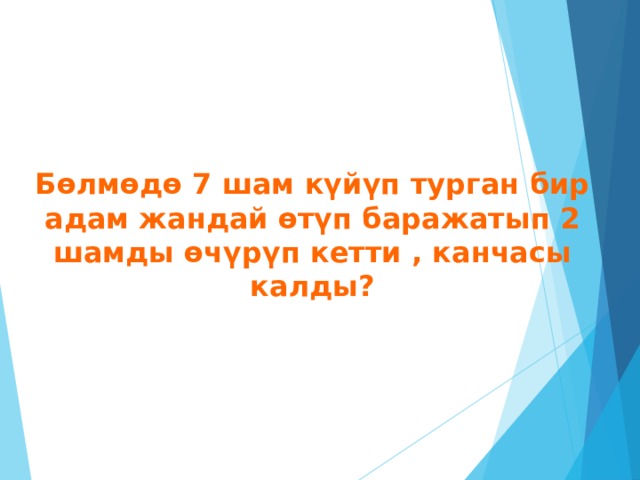 Бөлмөдө 7 шам күйүп турган бир адам жандай өтүп баражатып 2 шамды өчүрүп кетти , канчасы калды?